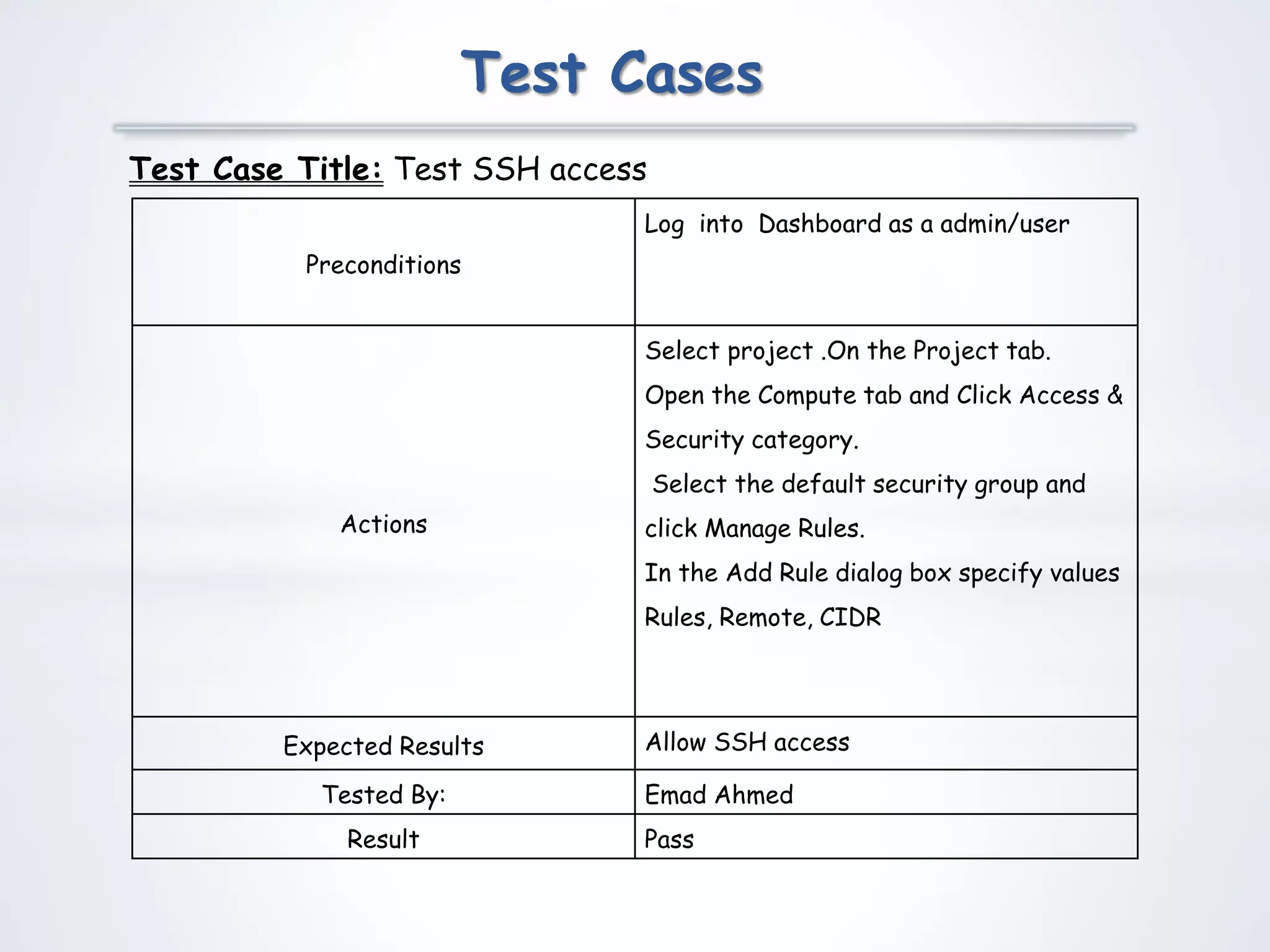 Test Cases

Test Case Title: Test SSH access

| Preconditions | Log into Dashboard as a admin/user |
|---|---|
| Actions | Select project .On the Project tab. Open the Compute tab and Click Access & Security category. Select the default security group and click Manage Rules. In the Add Rule dialog box specify values Rules, Remote, CIDR |
| Expected Results | Allow SSH access |
| Tested By: | Emad Ahmed |
| Result | Pass |